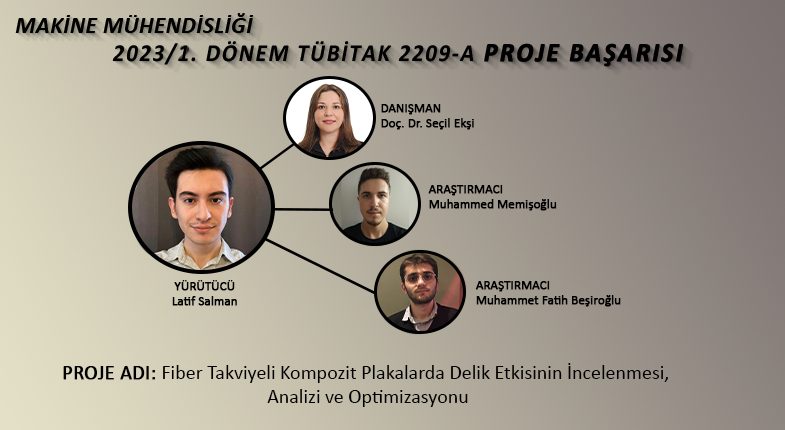 MAKİNE MÜHENDİSLİĞİ
2023/1. DÖNEM TÜBİTAK 2209-A PROJE BAŞARISI

DANIŞMAN
Doç. Dr. Seçil Ekşi

ARAŞTIRMACI
Muhammed Memişoğlu

YÜRÜTÜCÜ
Latif Salman

ARAŞTIRMACI
Muhammet Fatih Beşiroğlu

PROJE ADI: Fiber Takviyeli Kompozit Plakalarda Delik Etkisinin İncelenmesi, Analizi ve Optimizasyonu